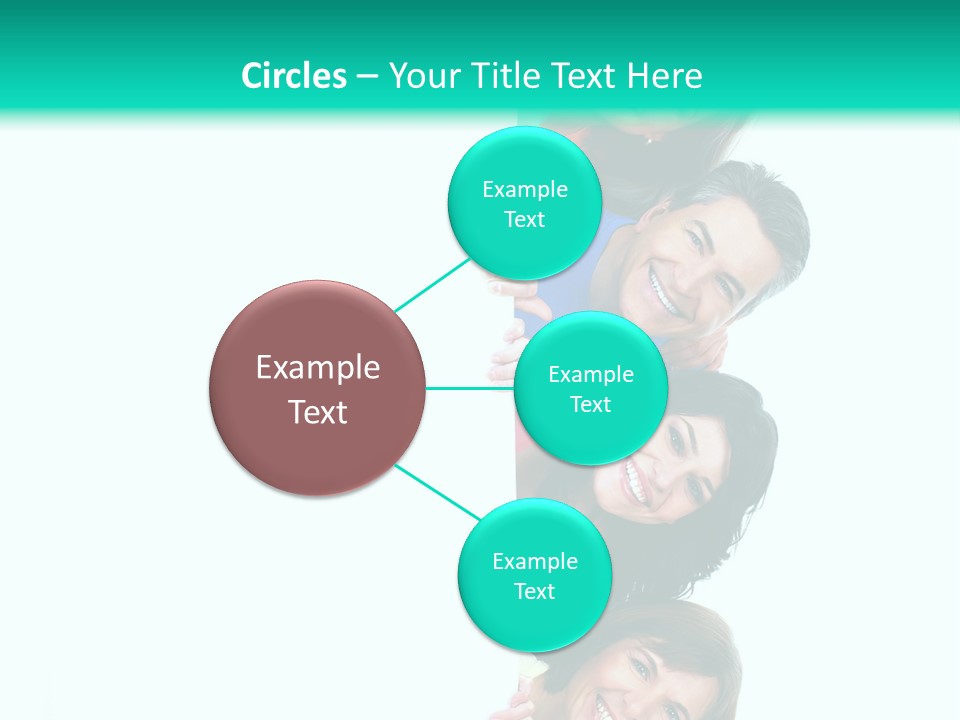 Circles – Your Title Text Here

Example Text

Example Text

Example Text

Example Text